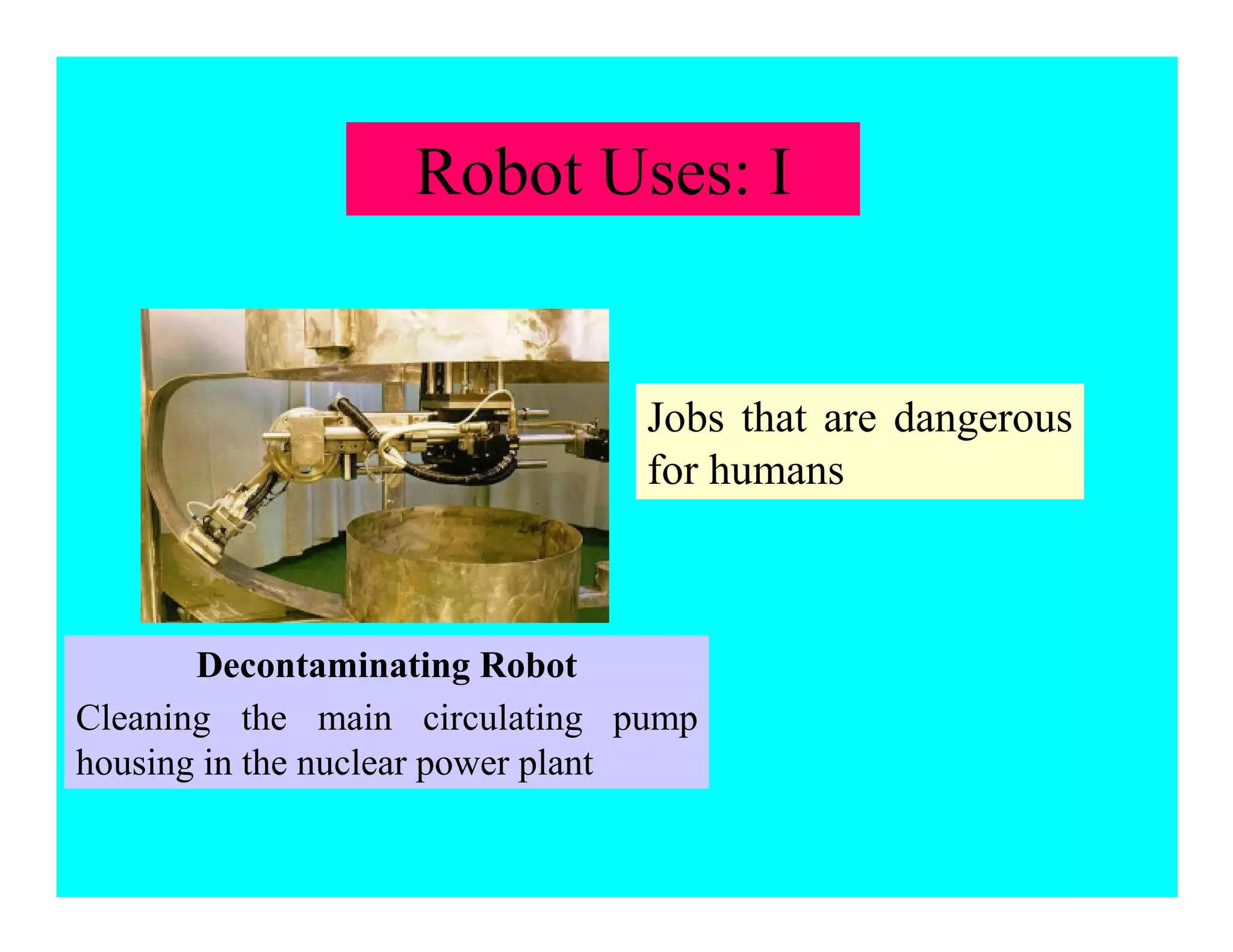 Robot Uses: I

Jobs that are dangerous for humans

Decontaminating Robot

Cleaning the main circulating pump housing in the nuclear power plant